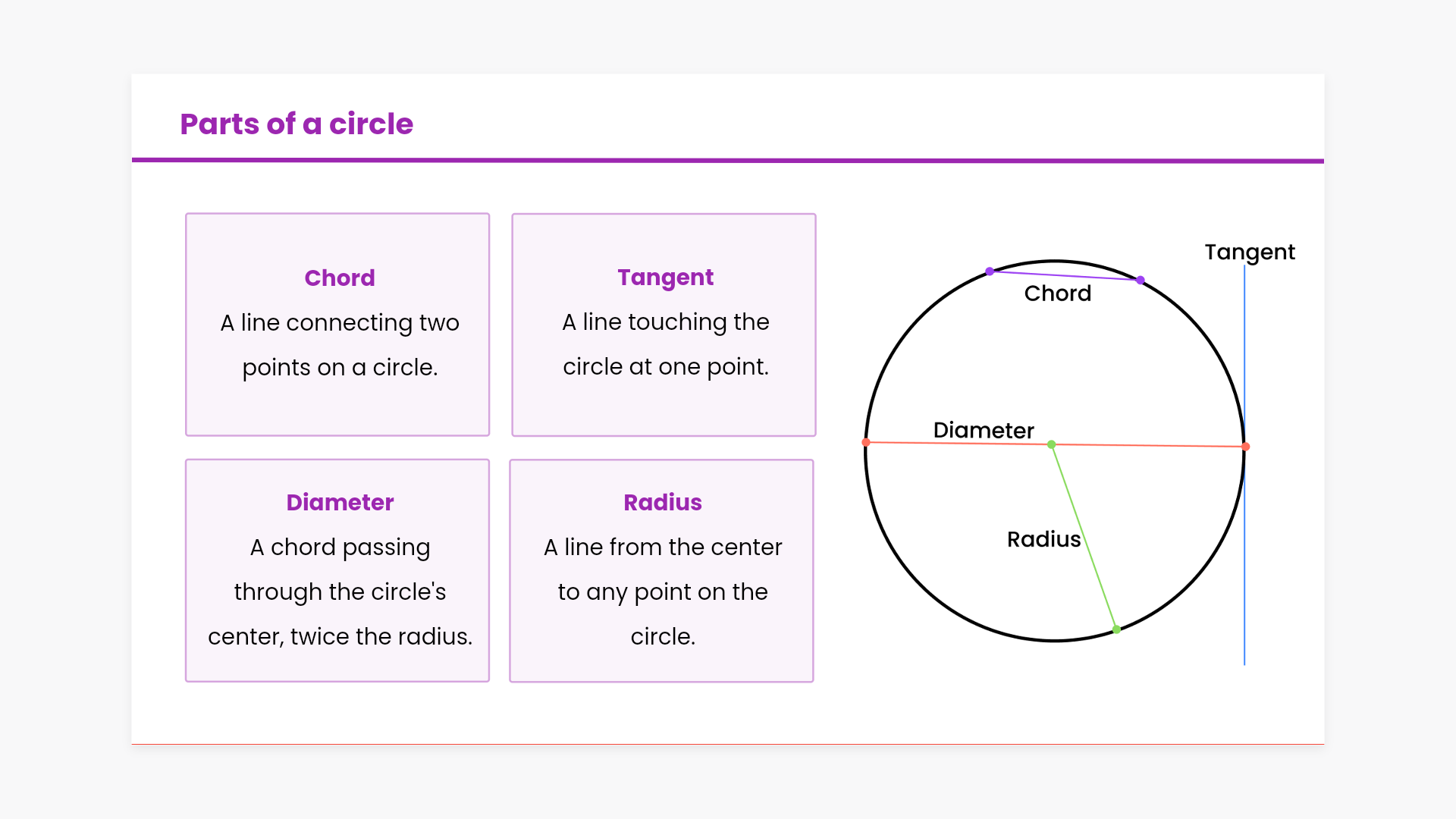 Parts of a circle

Chord

A line connecting two points on a circle.

Tangent

A line touching the circle at one point.

Diameter

A chord passing through the circle's center, twice the radius.

Radius

A line from the center to any point on the circle.

Tangent

Chord

Diameter

Radius